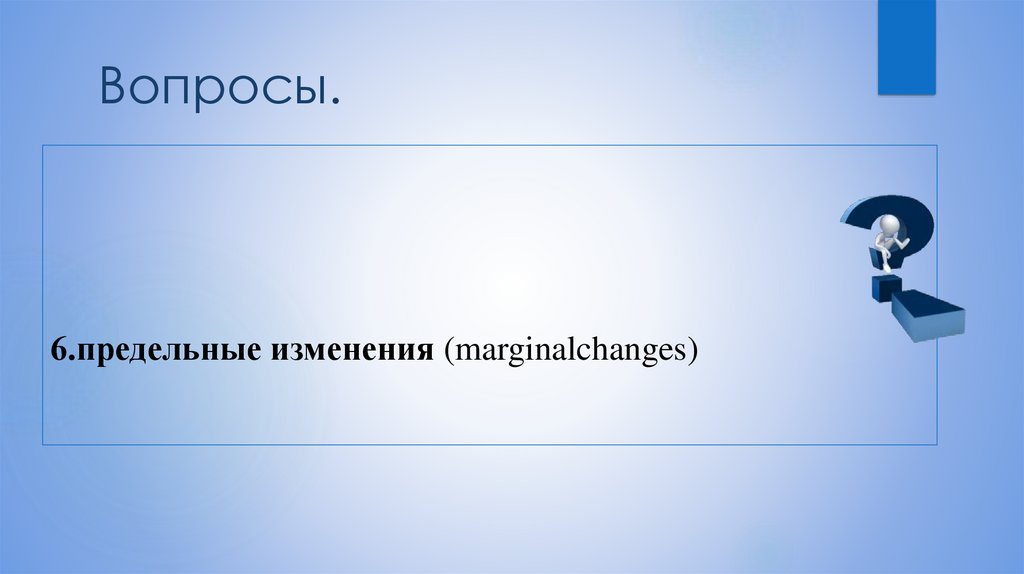 Вопросы.

6.предельные изменения (marginalchanges)